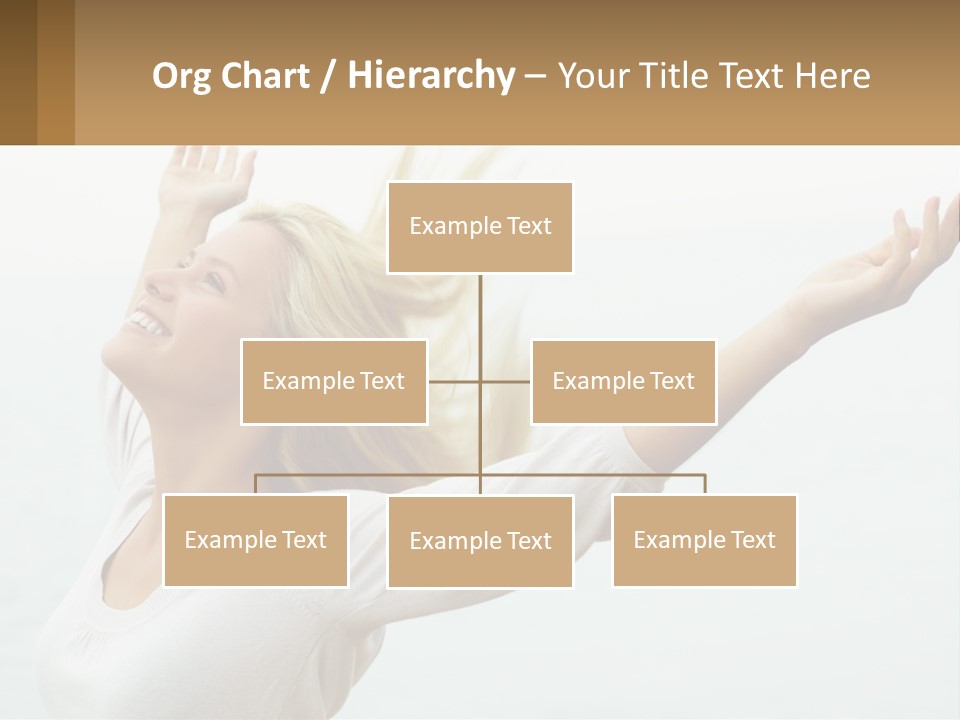 Org Chart / Hierarchy – Your Title Text Here

Example Text

Example Text

Example Text

Example Text

Example Text

Example Text